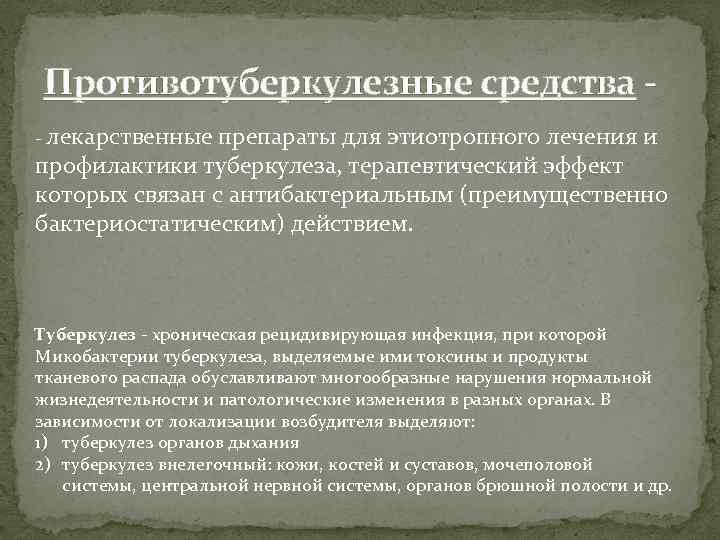 Противотуберкулезные средства -

- лекарственные препараты для этиотропного лечения и профилактики туберкулеза, терапевтический эффект которых связан с антибактериальным (преимущественно бактериостатическим) действием.

Туберкулез - хроническая рецидивирующая инфекция, при которой Микобактерии туберкулеза, выделяемые ими токсины и продукты тканевого распада обуславливают многообразные нарушения нормальной жизнедеятельности и патологические изменения в разных органах. В зависимости от локализации возбудителя выделяют:
1) туберкулез органов дыхания
2) туберкулез внелегочный: кожи, костей и суставов, мочеполовой системы, центральной нервной системы, органов брюшной полости и др.